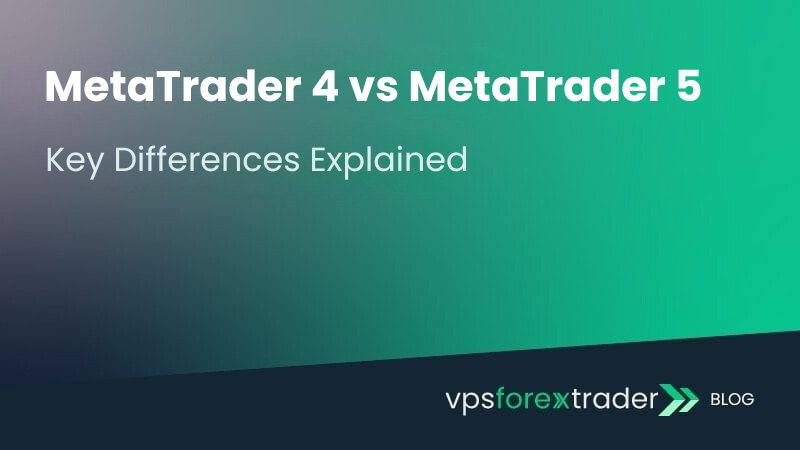 MetaTrader 4 vs MetaTrader 5

Key Differences Explained

vpsforextrader BLOG